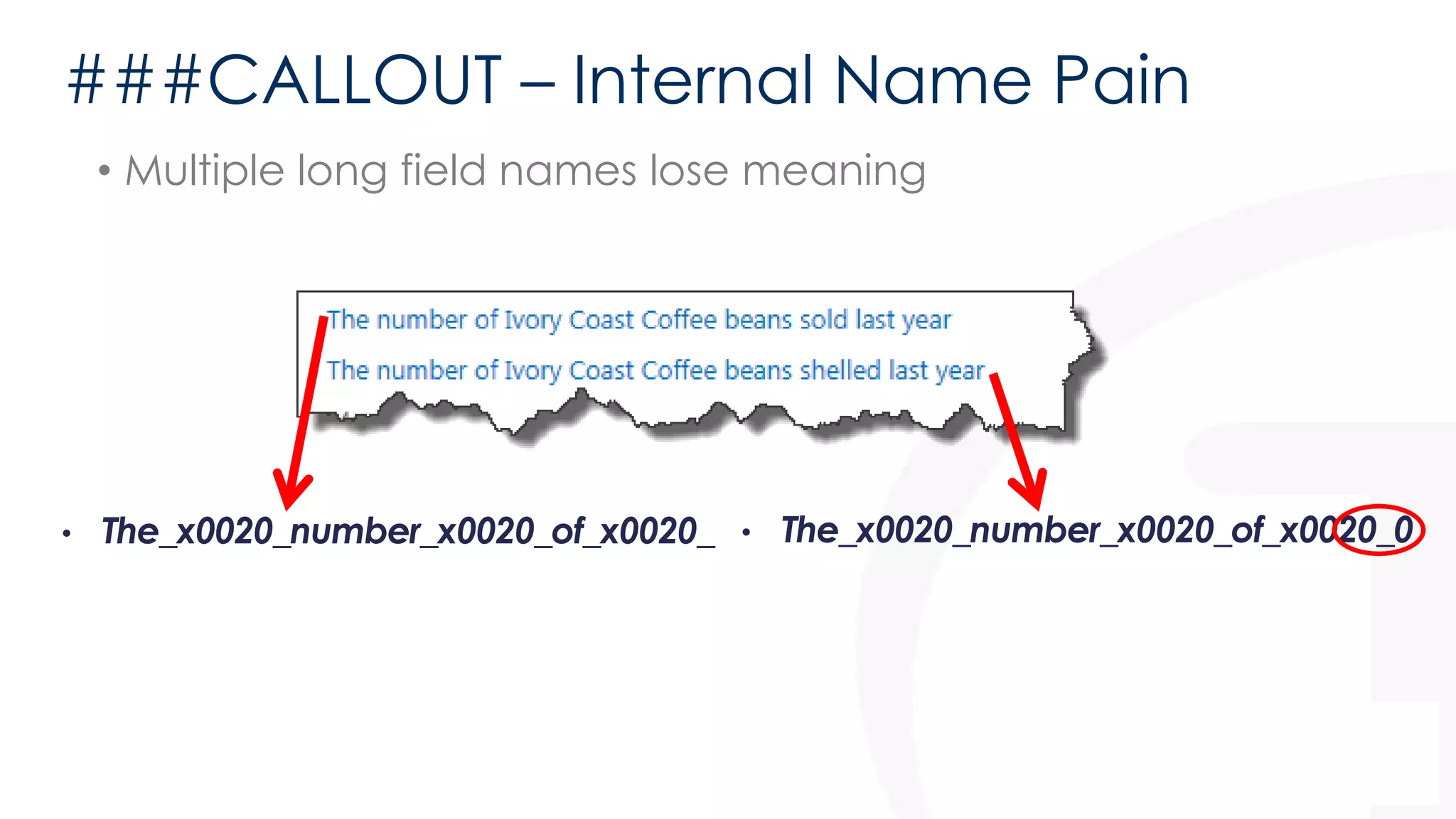 ###CALLOUT – Internal Name Pain

• Multiple long field names lose meaning

The number of Ivory Coast Coffee beans sold last year

The number of Ivory Coast Coffee beans shelled last year

• The_x0020_number_x0020_of_x0020_

• The_x0020_number_x0020_of_x0020_0